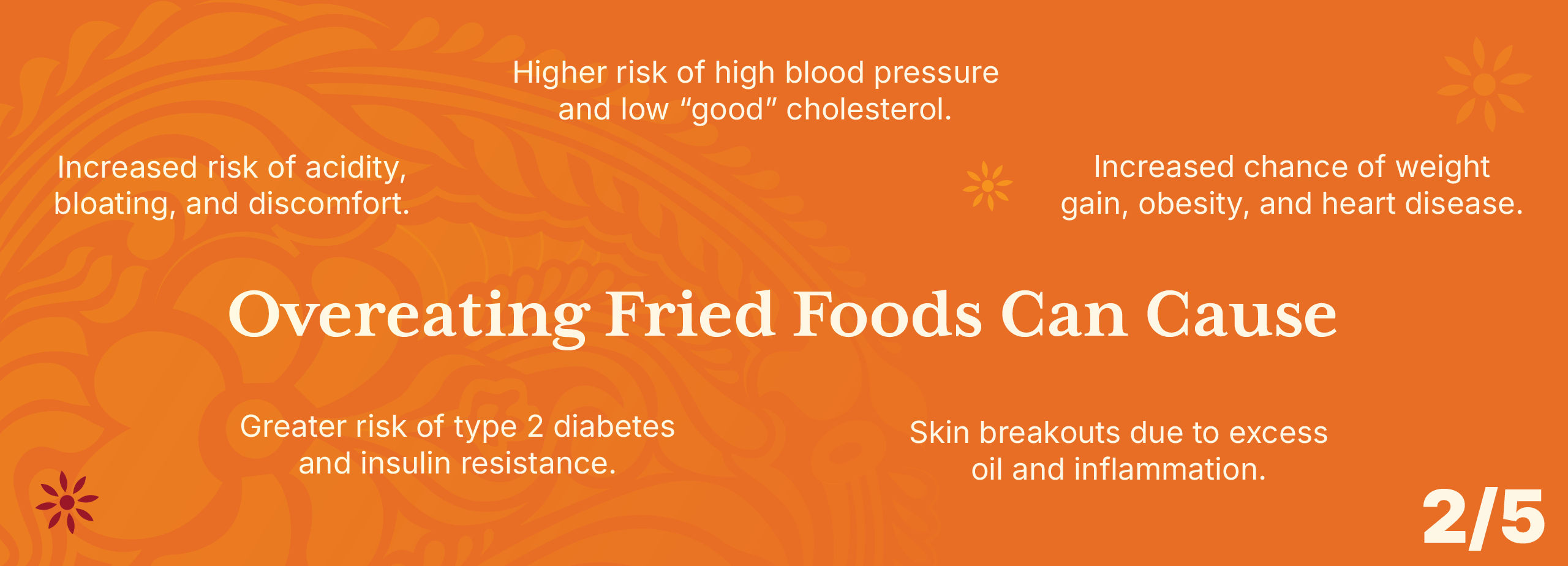 Higher risk of high blood pressure and low “good” cholesterol.

Increased risk of acidity, bloating, and discomfort.

Increased chance of weight gain, obesity, and heart disease.

Overeating Fried Foods Can Cause

Greater risk of type 2 diabetes and insulin resistance.

Skin breakouts due to excess oil and inflammation.

2/5